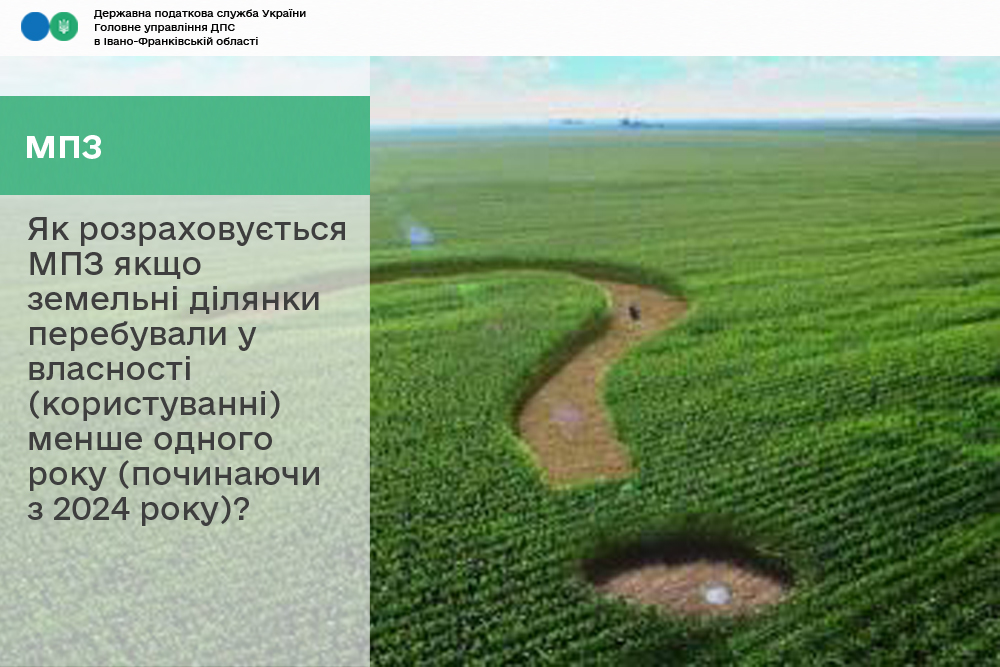 Державна податкова служба України
Головне управління ДПС
в Івано-Франківській області

МПЗ

Як розраховується МПЗ якщо земельні ділянки перебували у власності (користуванні) менше одного року (починаючи з 2024 року)?